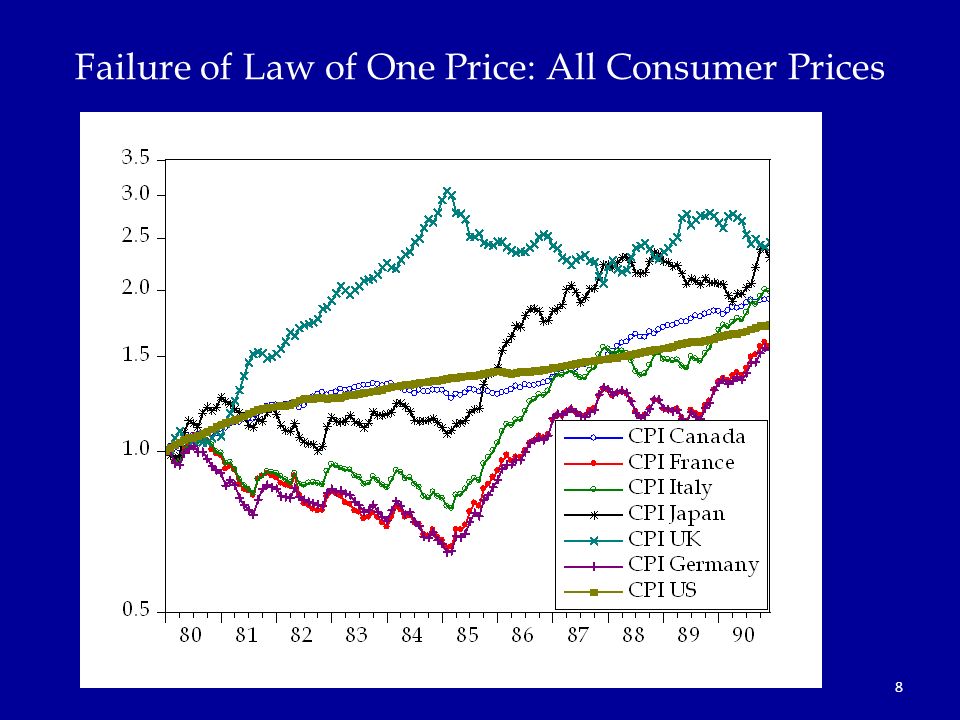 Failure of Law of One Price: All Consumer Prices

3.5
3.0
2.5
2.0
1.5
1.0
0.5

80 81 82 83 84 85 86 87 88 89 90

CPI Canada
CPI France
CPI Italy
CPI Japan
CPI UK
CPI Germany
CPI US

8